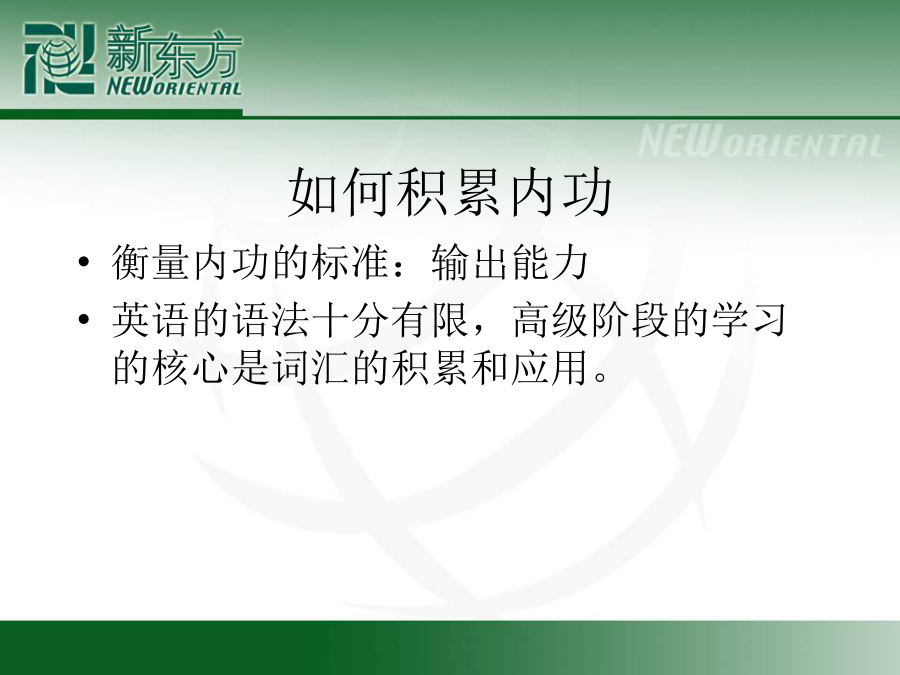 新东方
NEW ORIENTAL

NEW ORIENTAL

如何积累内功

• 衡量内功的标准：输出能力
• 英语的语法十分有限，高级阶段的学习的核心是词汇的积累和应用。